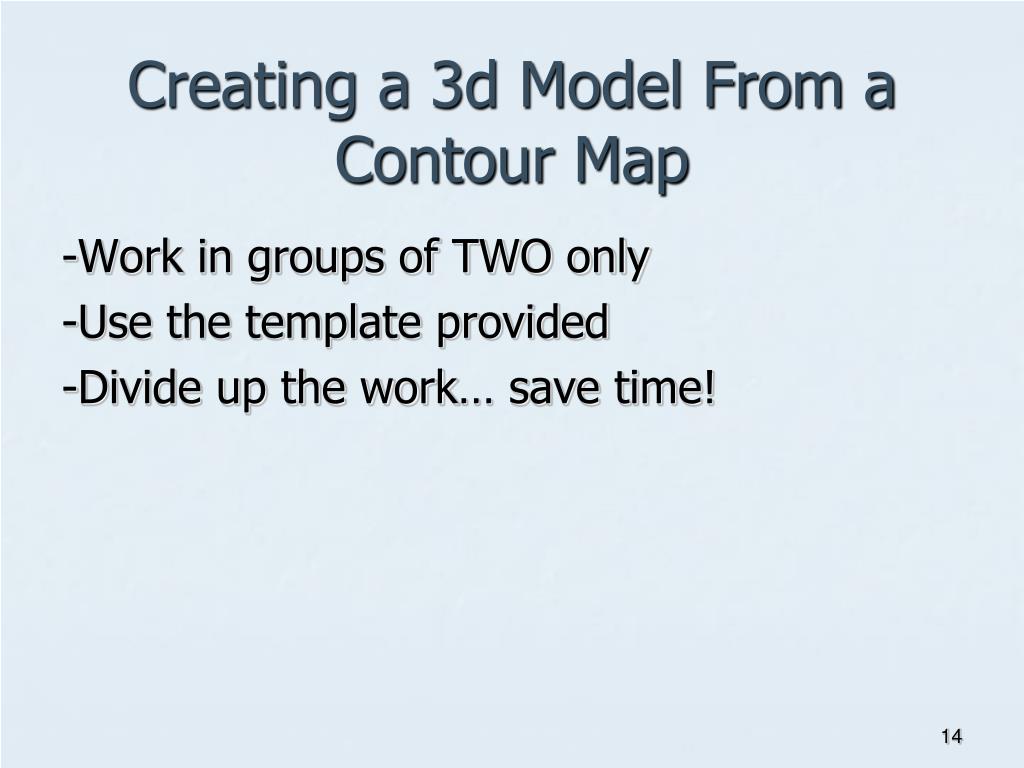 Creating a 3d Model From a Contour Map

-Work in groups of TWO only
-Use the template provided
-Divide up the work… save time!

14